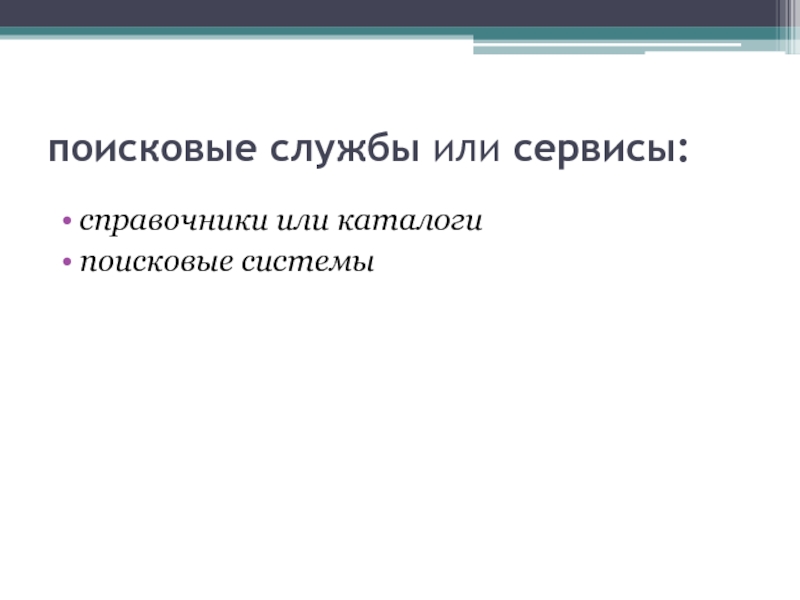 поисковые службы или сервисы:

• справочники или каталоги
• поисковые системы